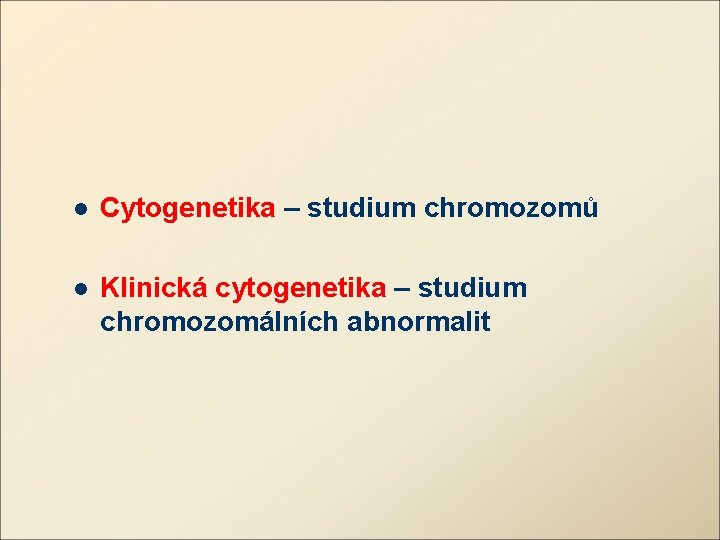 ● Cytogenetika – studium chromozomů

● Klinická cytogenetika – studium chromozomálních abnormalit